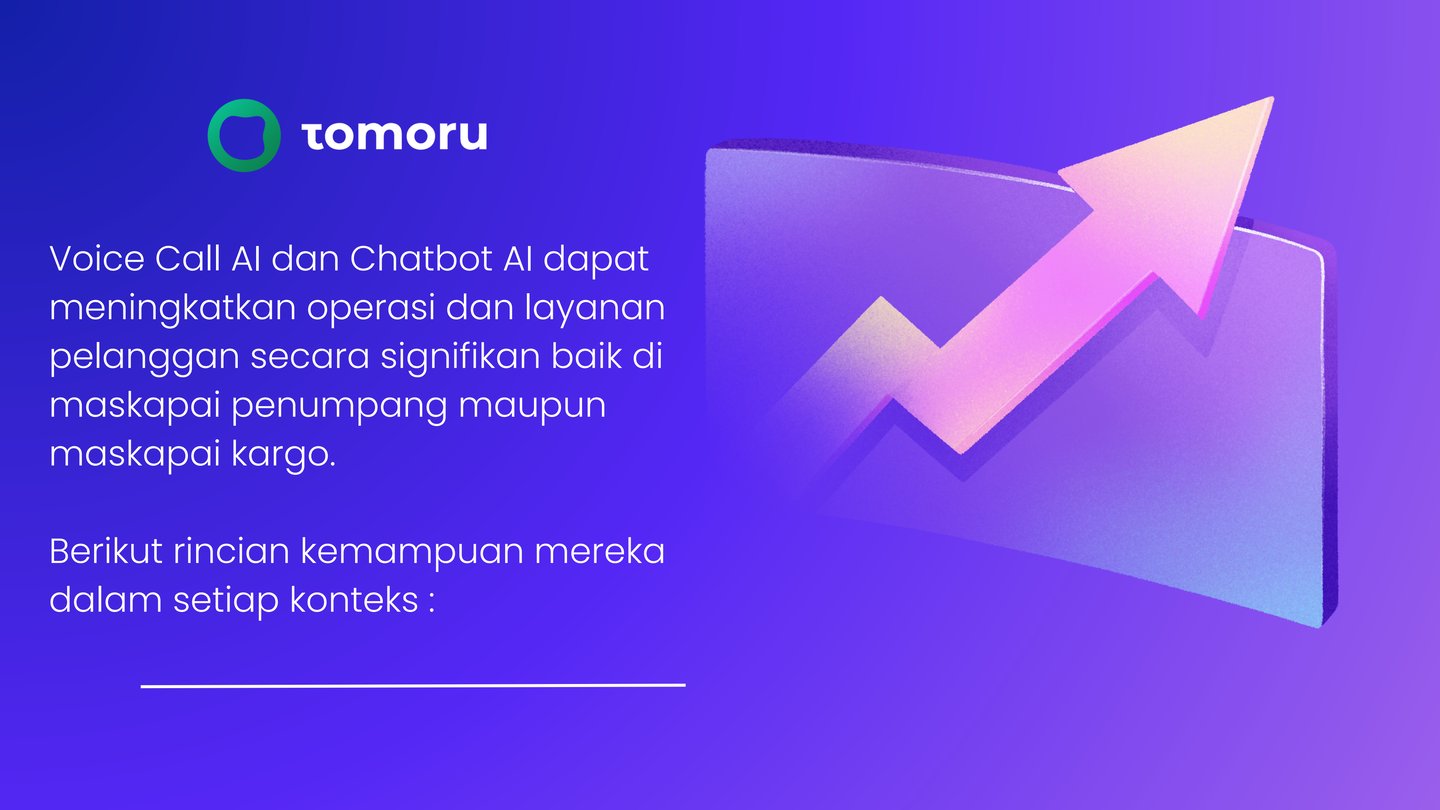 tomoru

Voice Call AI dan Chatbot AI dapat meningkatkan operasi dan layanan pelanggan secara signifikan baik di maskapai penumpang maupun maskapai kargo.

Berikut rincian kemampuan mereka dalam setiap konteks :